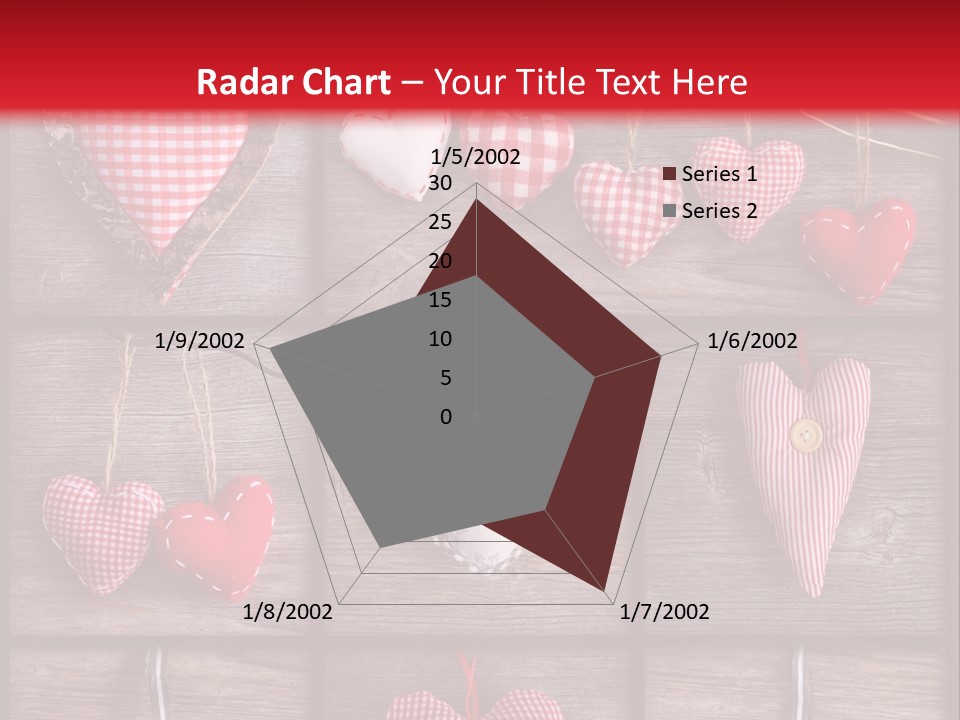 Radar Chart – Your Title Text Here

1/5/2002
1/6/2002
1/7/2002
1/8/2002
1/9/2002

30
25
20
15
10
5
0

Series 1
Series 2